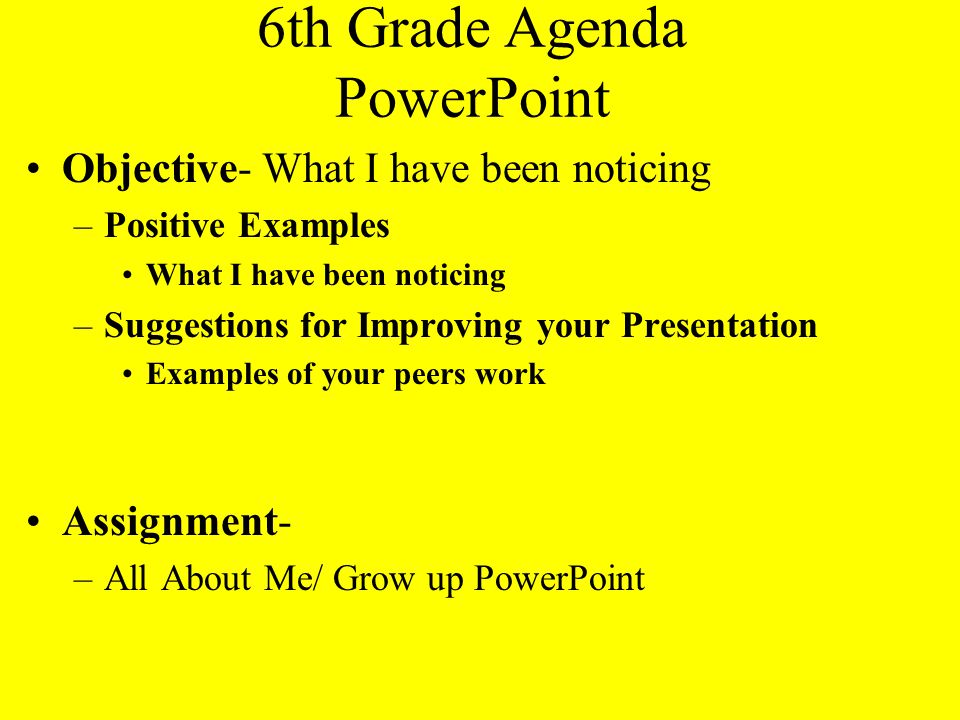 6th Grade Agenda PowerPoint

• Objective- What I have been noticing
  – Positive Examples
    • What I have been noticing
  – Suggestions for Improving your Presentation
    • Examples of your peers work

• Assignment-
  – All About Me/ Grow up PowerPoint